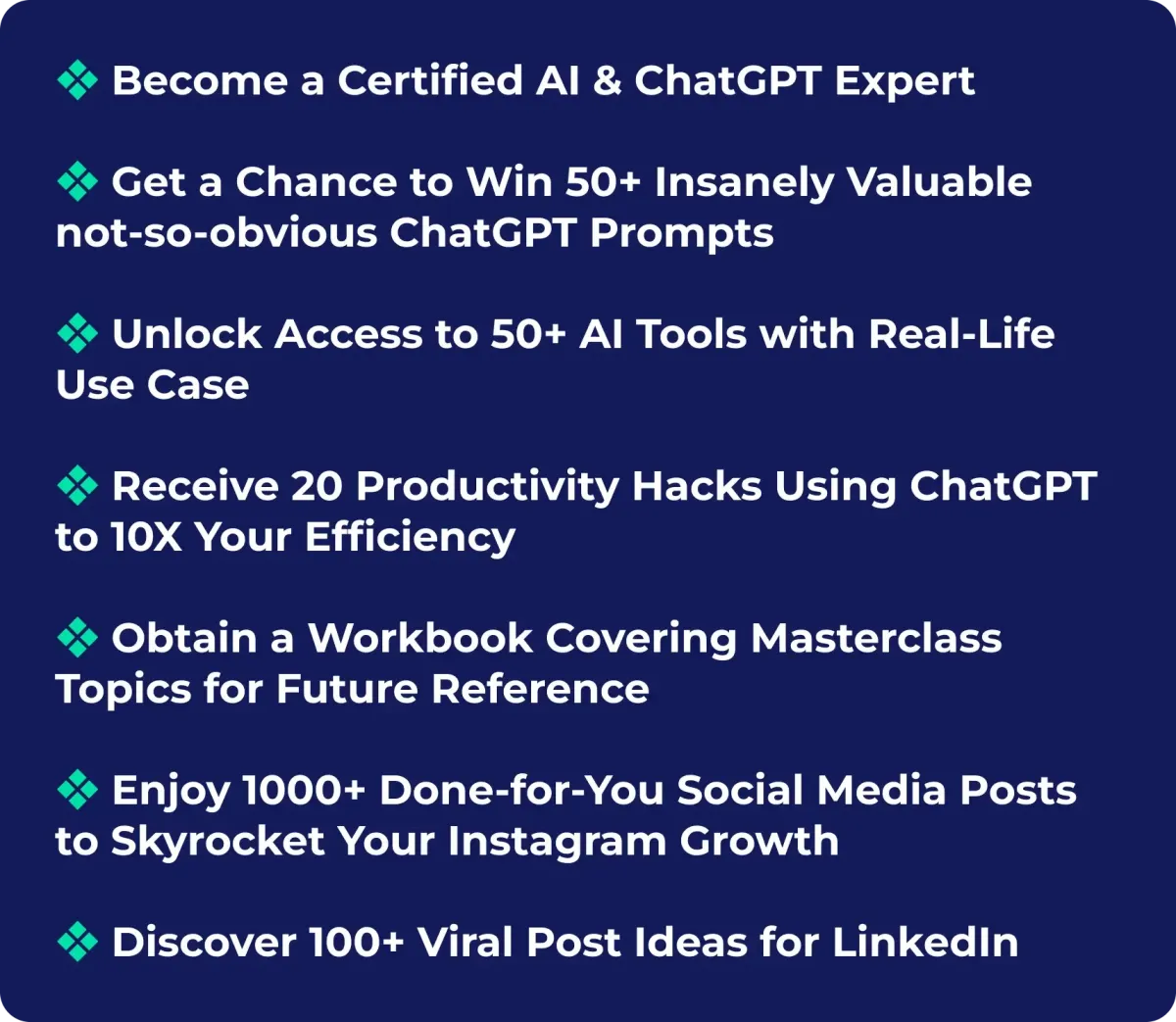 ❖ Become a Certified AI & ChatGPT Expert

❖ Get a Chance to Win 50+ Insanely Valuable not-so-obvious ChatGPT Prompts

❖ Unlock Access to 50+ AI Tools with Real-Life Use Case

❖ Receive 20 Productivity Hacks Using ChatGPT to 10X Your Efficiency

❖ Obtain a Workbook Covering Masterclass Topics for Future Reference

❖ Enjoy 1000+ Done-for-You Social Media Posts to Skyrocket Your Instagram Growth

❖ Discover 100+ Viral Post Ideas for LinkedIn